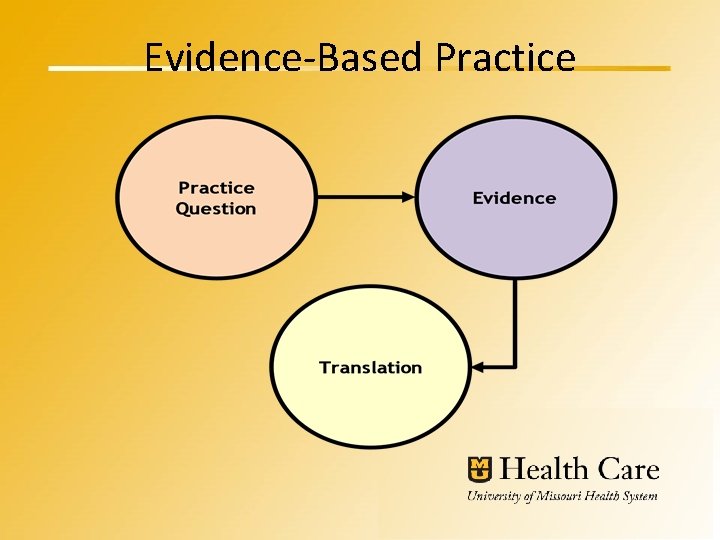 Evidence-Based Practice

Practice Question

Evidence

Translation

MU Health Care
University of Missouri Health System